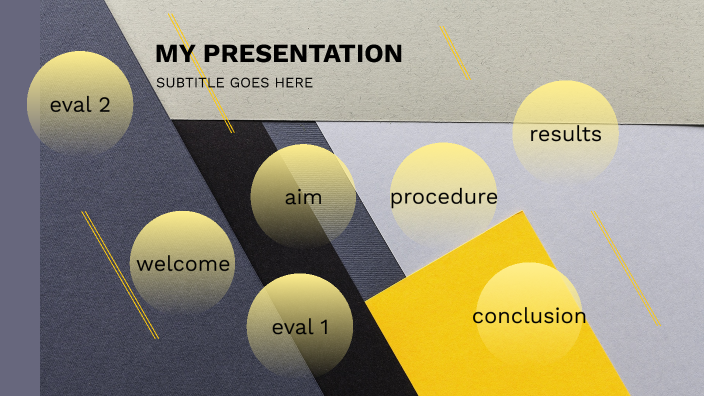 MY PRESENTATION
SUBTITLE GOES HERE

eval 2

results

aim

procedure

welcome

eval 1

conclusion